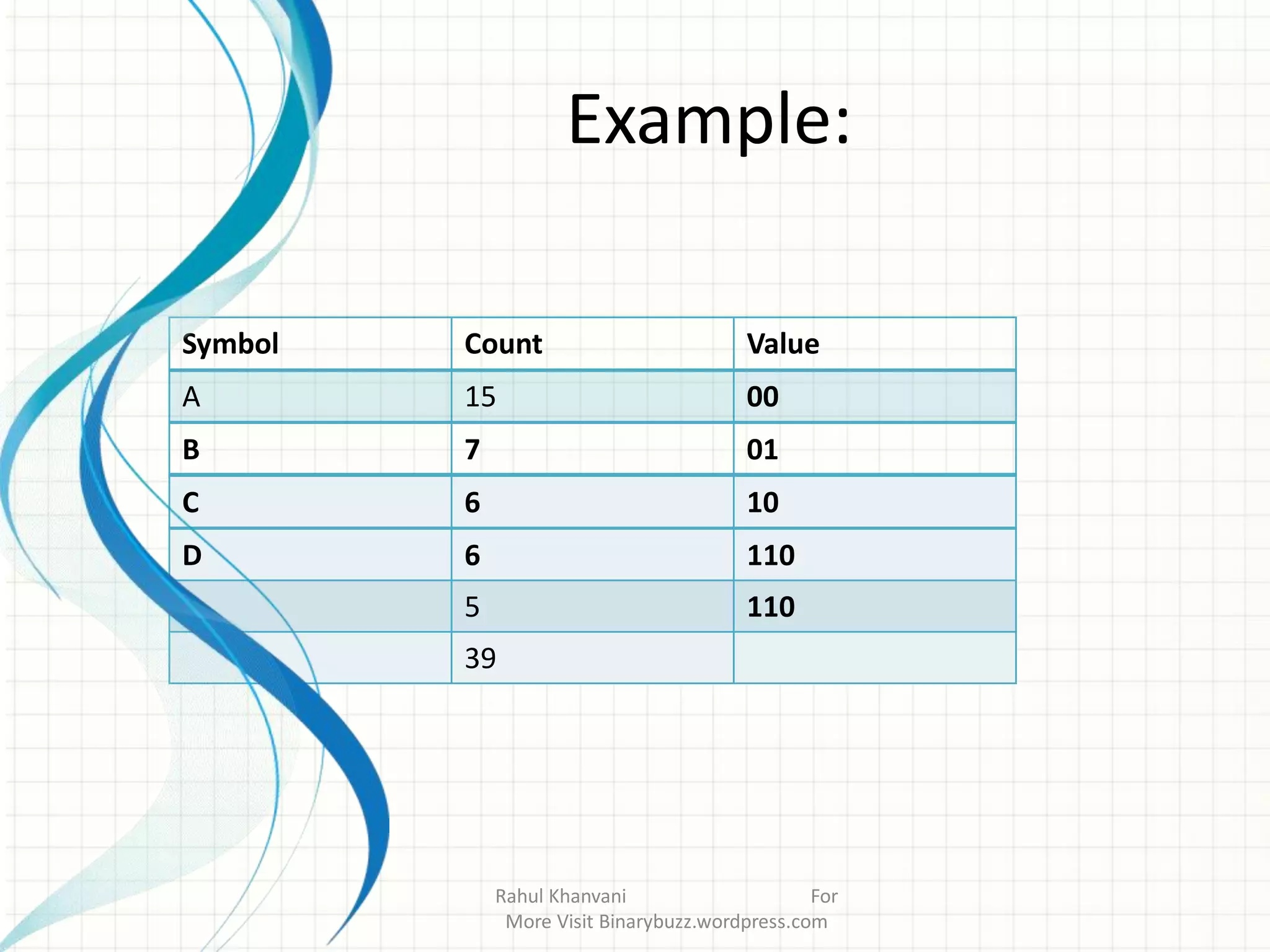 Example:

| Symbol | Count | Value |
|---|---|---|
| A | 15 | 00 |
| B | 7 | 01 |
| C | 6 | 10 |
| D | 6 | 110 |
|  | 5 | 110 |
|  | 39 |  |

Rahul Khanvani For More Visit Binarybuzz.wordpress.com